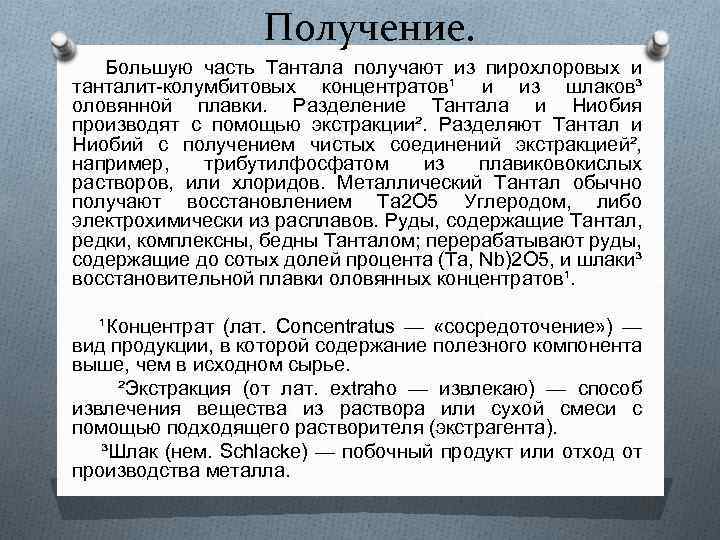 Получение.

Большую часть Тантала получают из пирохлоровых и танталит-колумбитовых концентратов¹ и из шлаков³ оловянной плавки. Разделение Тантала и Ниобия производят с помощью экстракции². Разделяют Тантал и Ниобий с получением чистых соединений экстракцией², например, трибутилфосфатом из плавиковокислых растворов, или хлоридов. Металлический Тантал обычно получают восстановлением Ta2O5 Углеродом, либо электрохимически из расплавов. Руды, содержащие Тантал, редки, комплексны, бедны Танталом; перерабатывают руды, содержащие до сотых долей процента (Ta, Nb)2O5, и шлаки³ восстановительной плавки оловянных концентратов¹.

¹Концентрат (лат. Concentratus — «сосредоточение») — вид продукции, в которой содержание полезного компонента выше, чем в исходном сырье.

²Экстракция (от лат. extraho — извлекаю) — способ извлечения вещества из раствора или сухой смеси с помощью подходящего растворителя (экстрагента).

³Шлак (нем. Schlacke) — побочный продукт или отход от производства металла.